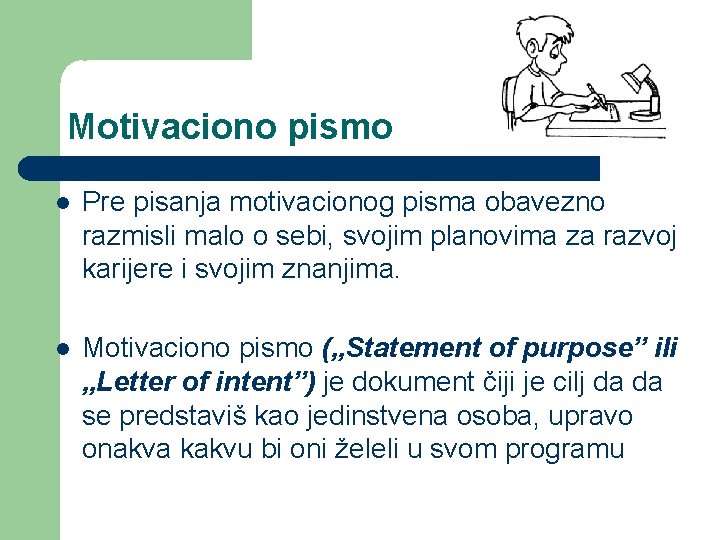 Motivaciono pismo

- Pre pisanja motivacionog pisma obavezno razmisli malo o sebi, svojim planovima za razvoj karijere i svojim znanjima.

- Motivaciono pismo („Statement of purpose” ili „Letter of intent”) je dokument čiji je cilj da da se predstaviš kao jedinstvena osoba, upravo onakva kakvu bi oni želeli u svom programu